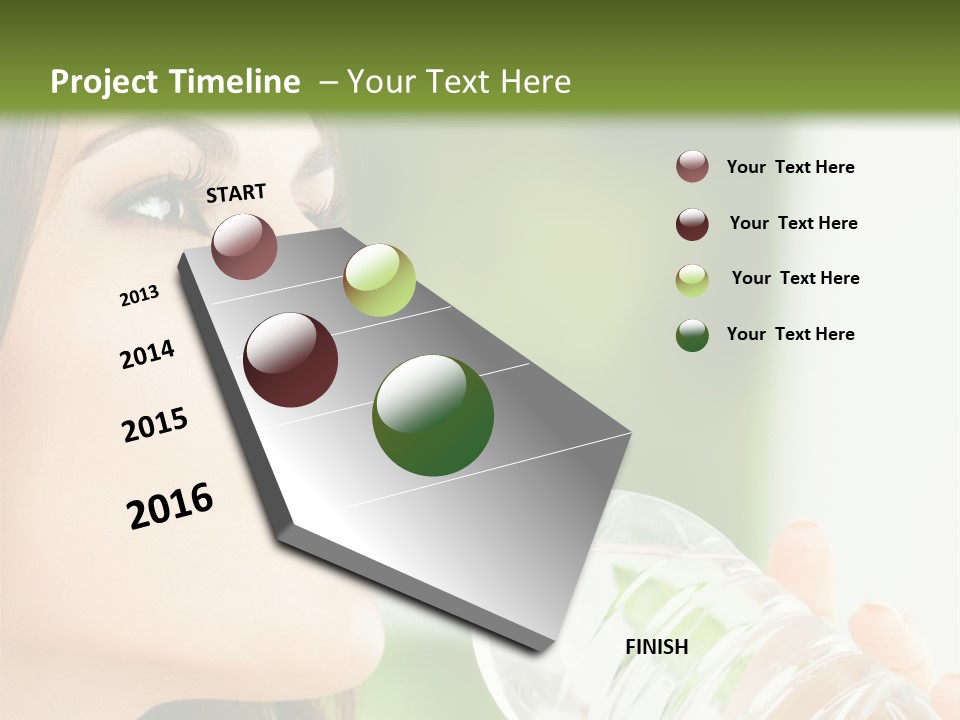 Project Timeline – Your Text Here

START

2013

2014

2015

2016

FINISH

Your Text Here

Your Text Here

Your Text Here

Your Text Here